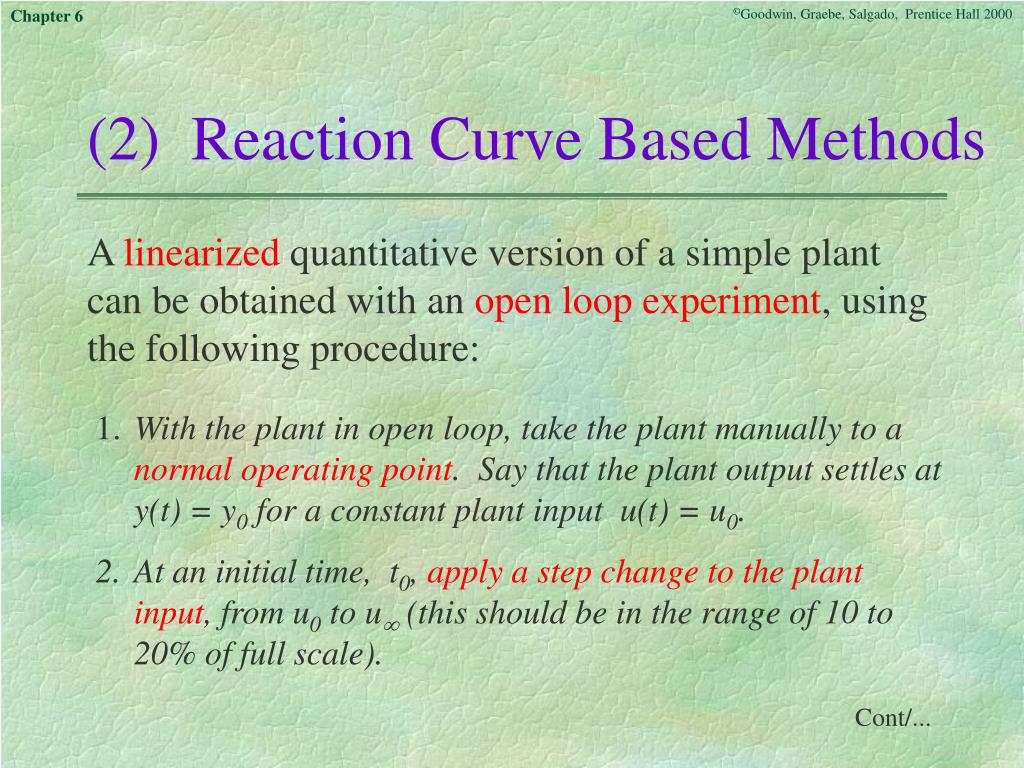 Chapter 6

©Goodwin, Graebe, Salgado, Prentice Hall 2000

(2) Reaction Curve Based Methods

A linearized quantitative version of a simple plant can be obtained with an open loop experiment, using the following procedure:

1. With the plant in open loop, take the plant manually to a normal operating point. Say that the plant output settles at $y(t) = y_0$ for a constant plant input $u(t) = u_0$.

2. At an initial time, $t_0$, apply a step change to the plant input, from $u_0$ to $u_\infty$ (this should be in the range of 10 to 20% of full scale).

Cont/...